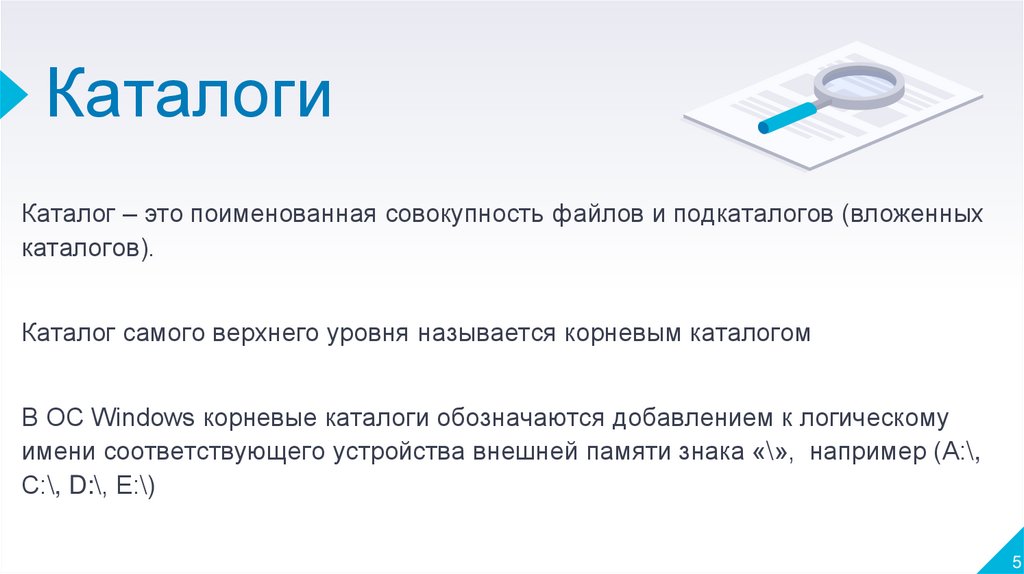 Каталоги

Каталог – это поименованная совокупность файлов и подкаталогов (вложенных каталогов).

Каталог самого верхнего уровня называется корневым каталогом

В ОС Windows корневые каталоги обозначаются добавлением к логическому имени соответствующего устройства внешней памяти знака «\», например (A:\, C:\, D:\, E:\)

5